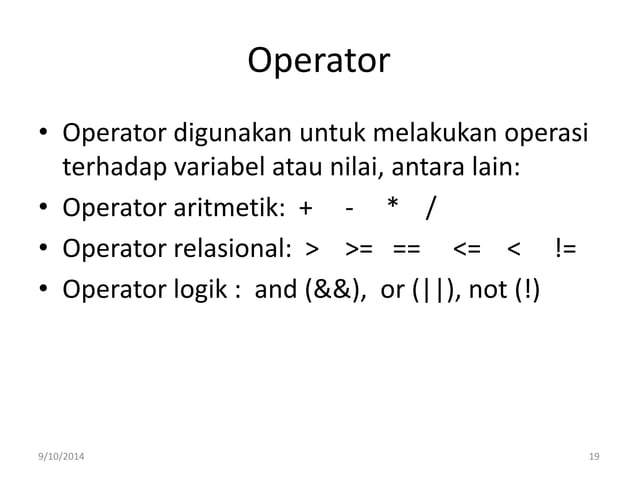 Operator

• Operator digunakan untuk melakukan operasi terhadap variabel atau nilai, antara lain:
• Operator aritmetik: + - * /
• Operator relasional: > >= == <= < !=
• Operator logik : and (&&), or (||), not (!)

9/10/2014

19